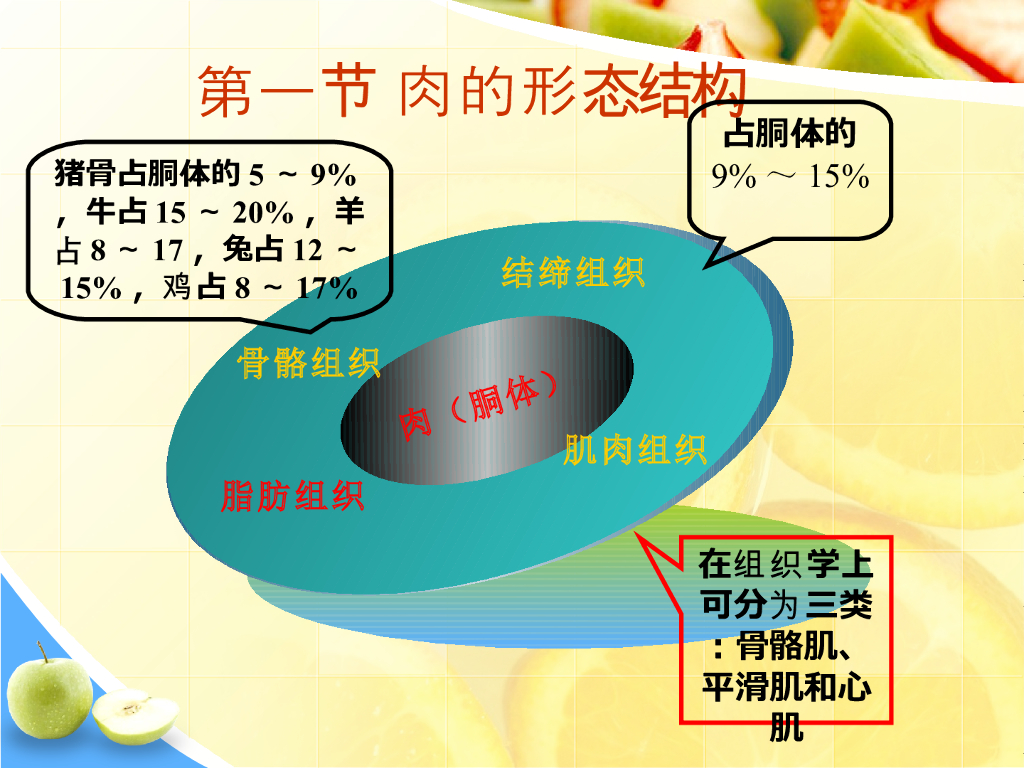 第一节 肉的形态结构

猪骨占胴体的 5 ～ 9% ，牛占 15 ～ 20% ，羊占 8 ～ 17 ，兔占 12 ～ 15% ，鸡占 8 ～ 17%

占胴体的 9% ～ 15%

结缔组织

骨骼组织

肉（胴体）

肌肉组织

脂肪组织

在组织学上可分为三类：骨骼肌、平滑肌和心肌